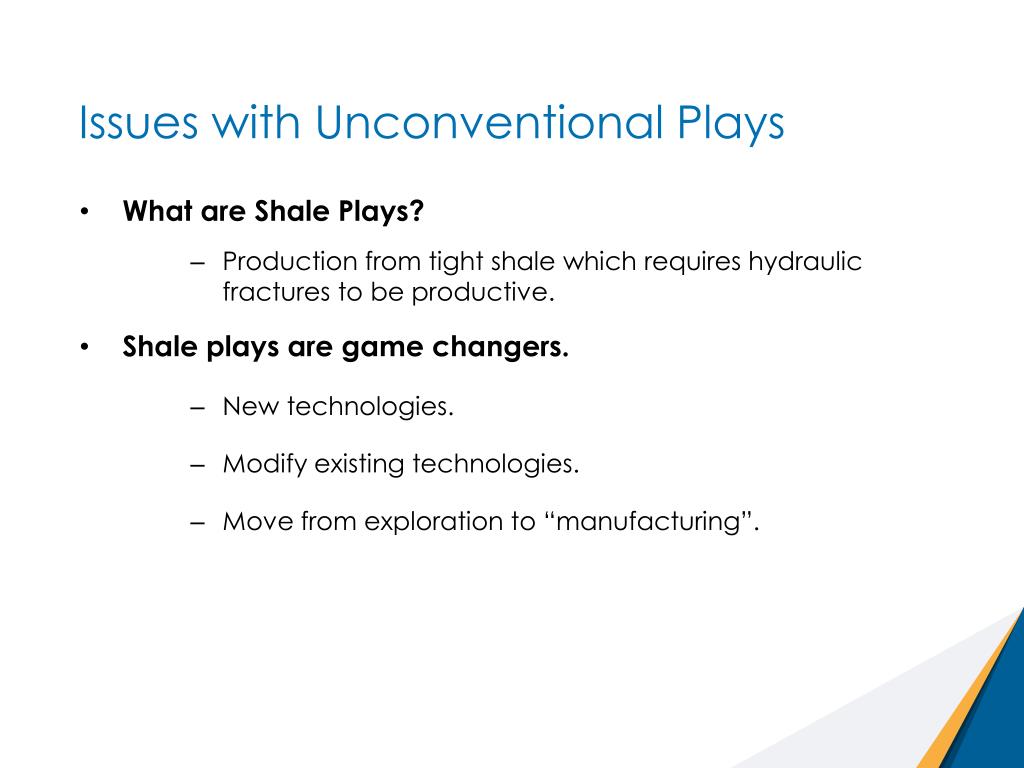 Issues with Unconventional Plays

• What are Shale Plays?

– Production from tight shale which requires hydraulic fractures to be productive.

• Shale plays are game changers.

– New technologies.

– Modify existing technologies.

– Move from exploration to “manufacturing”.